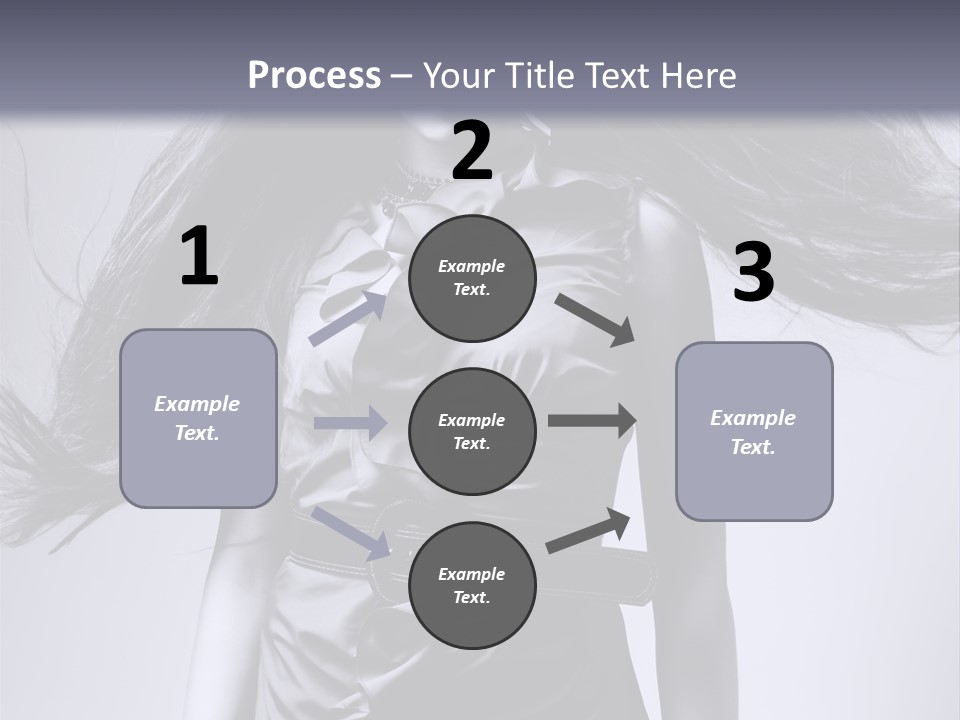 Process – Your Title Text Here

1

Example Text.

2

Example Text.

Example Text.

Example Text.

3

Example Text.